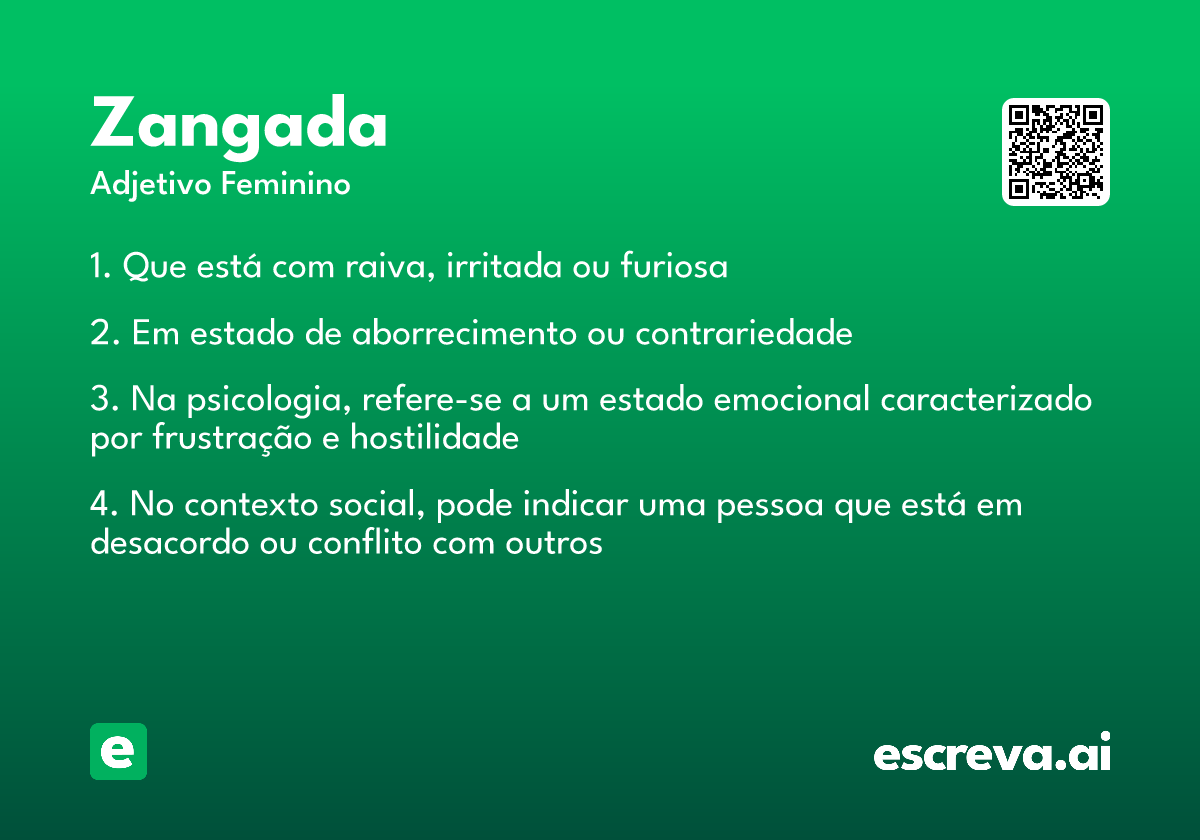 Zangada
Adjetivo Feminino

1. Que está com raiva, irritada ou furiosa

2. Em estado de aborrecimento ou contrariedade

3. Na psicologia, refere-se a um estado emocional caracterizado por frustração e hostilidade

4. No contexto social, pode indicar uma pessoa que está em desacordo ou conflito com outros

e

escreva.ai